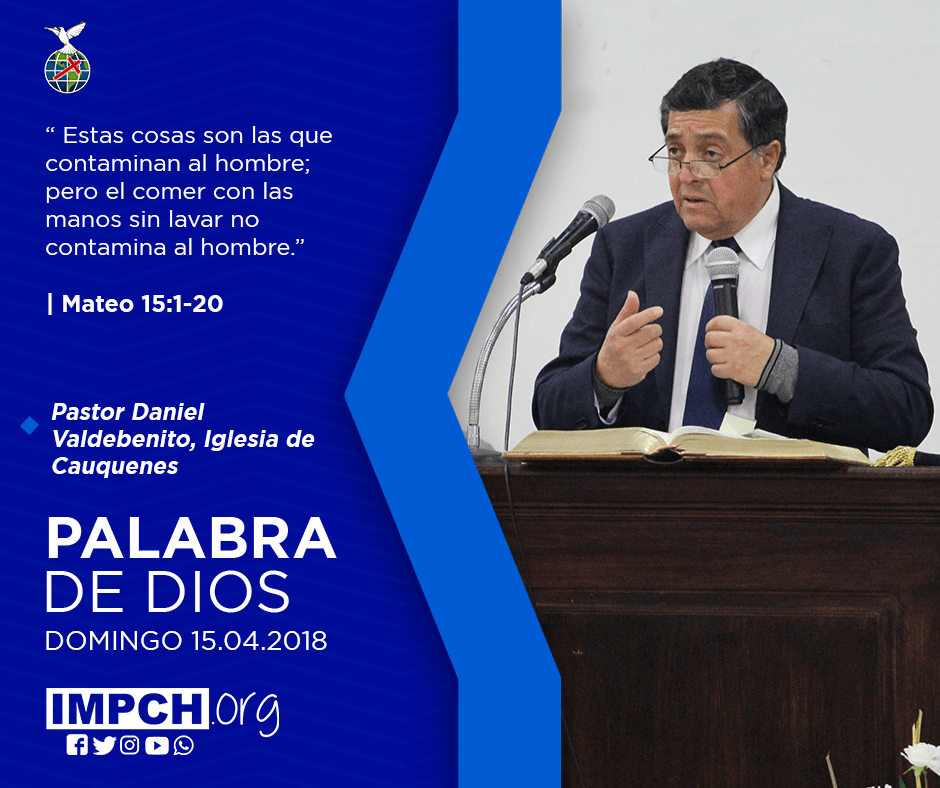 “ Estas cosas son las que contaminan al hombre; pero el comer con las manos sin lavar no contamina al hombre.”

| Mateo 15:1-20

Pastor Daniel Valdebenito, Iglesia de Cauquenes

PALABRA DE DIOS

DOMINGO 15.04.2018

IMPCH.org